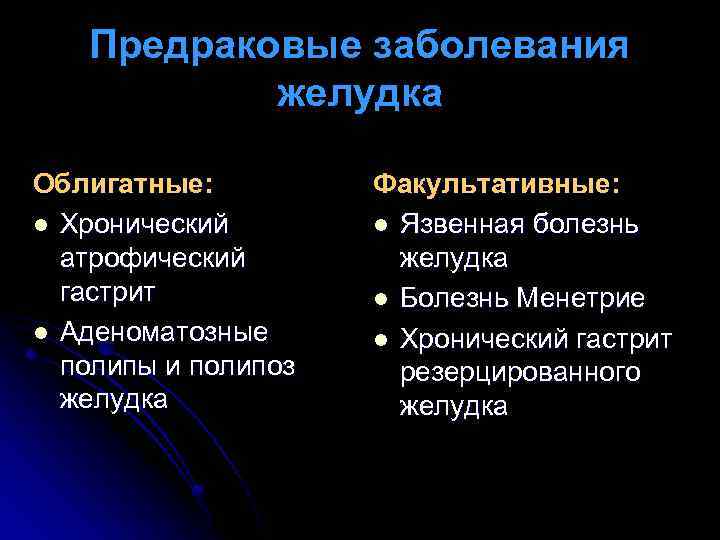 Предраковые заболевания желудка

Облигатные:
- Хронический атрофический гастрит
- Аденоматозные полипы и полипоз желудка

Факультативные:
- Язвенная болезнь желудка
- Болезнь Менетрие
- Хронический гастрит резерцированного желудка